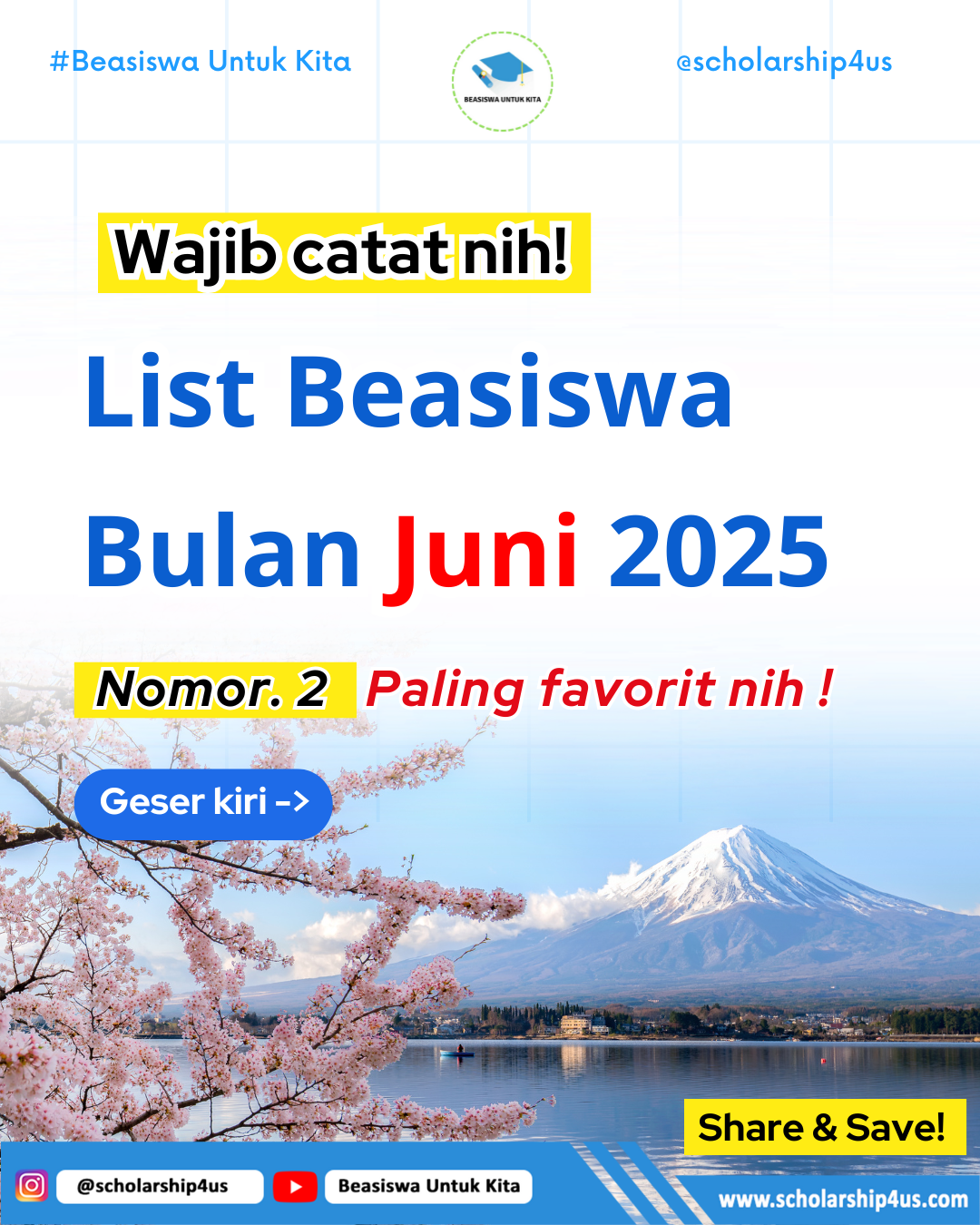 #Beasiswa Untuk Kita

BEASISWA UNTUK KITA

@scholarship4us

Wajib catat nih!

List Beasiswa

Bulan Juni 2025

Nomor. 2 Paling favorit nih !

Geser kiri ->

Share & Save!

@scholarship4us

Beasiswa Untuk Kita

www.scholarship4us.com